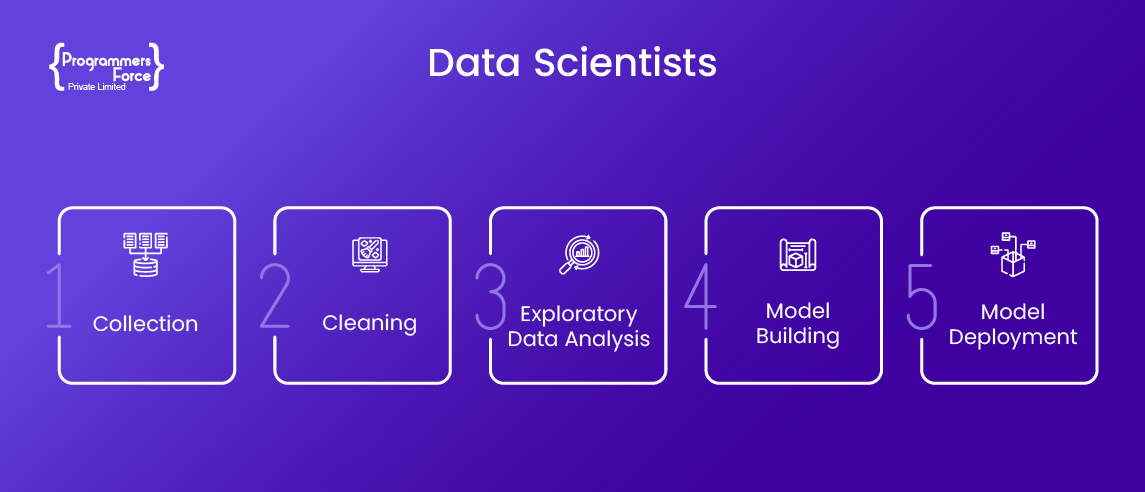 {Programmers Force} Private Limited

Data Scientists

1 Collection

2 Cleaning

3 Exploratory Data Analysis

4 Model Building

5 Model Deployment